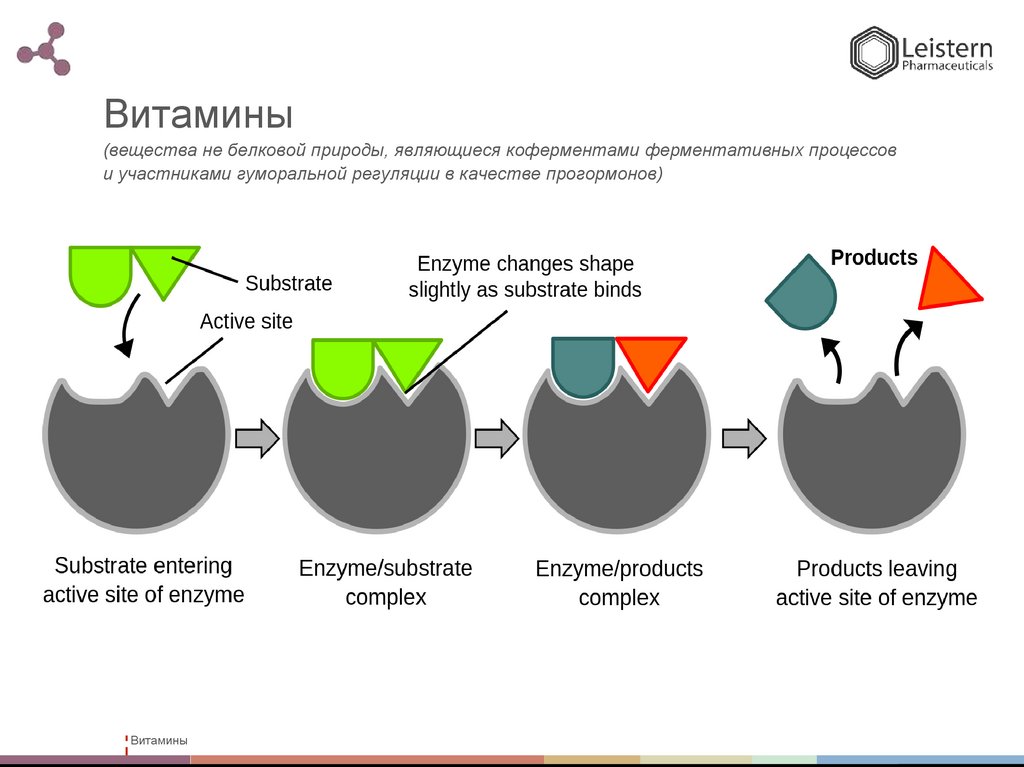 Leistern
Pharmaceuticals

Витамины

(вещества не белковой природы, являющиеся коферментами ферментативных процессов и участниками гуморальной регуляции в качестве прогормонов)

Substrate

Active site

Enzyme changes shape slightly as substrate binds

Products

Substrate entering active site of enzyme

Enzyme/substrate complex

Enzyme/products complex

Products leaving active site of enzyme

Витамины